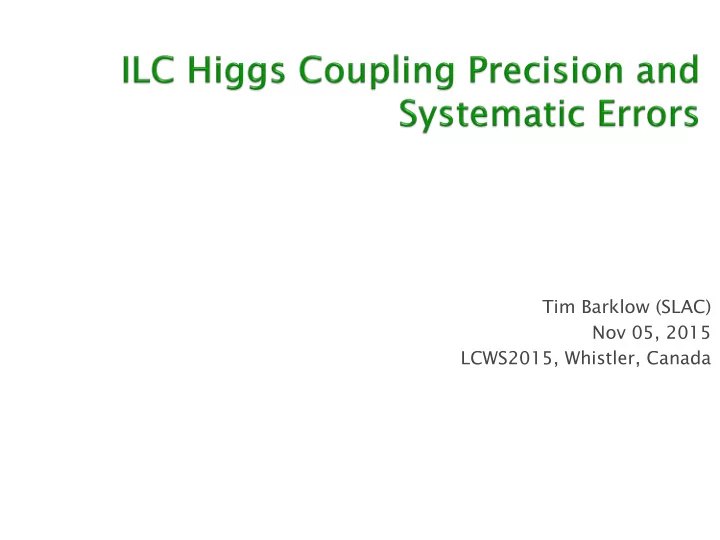 ILC Higgs Coupling Precision and Systematic Errors

Tim Barklow (SLAC)
Nov 05, 2015
LCWS2015, Whistler, Canada